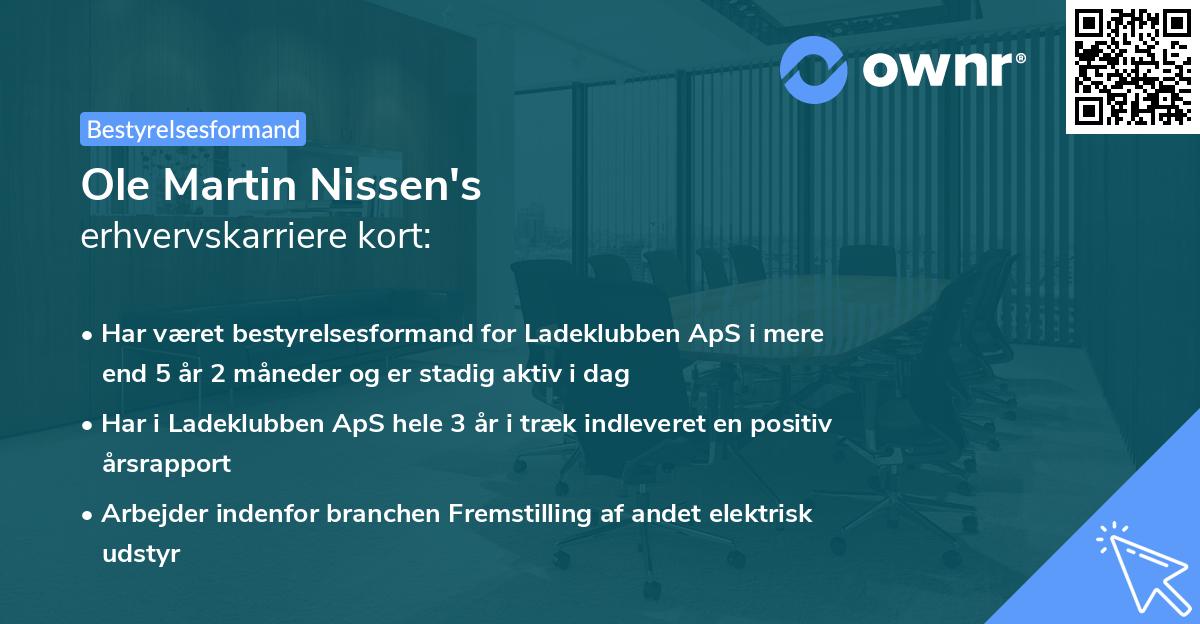 ownr®

Bestyrelsesformand

Ole Martin Nissen's
erhvervskarriere kort:

• Har været bestyrelsesformand for Ladeklubben ApS i mere end 5 år 2 måneder og er stadig aktiv i dag

• Har i Ladeklubben ApS hele 3 år i træk indleveret en positiv årsrapport

• Arbejder indenfor branchen Fremstilling af andet elektrisk udstyr